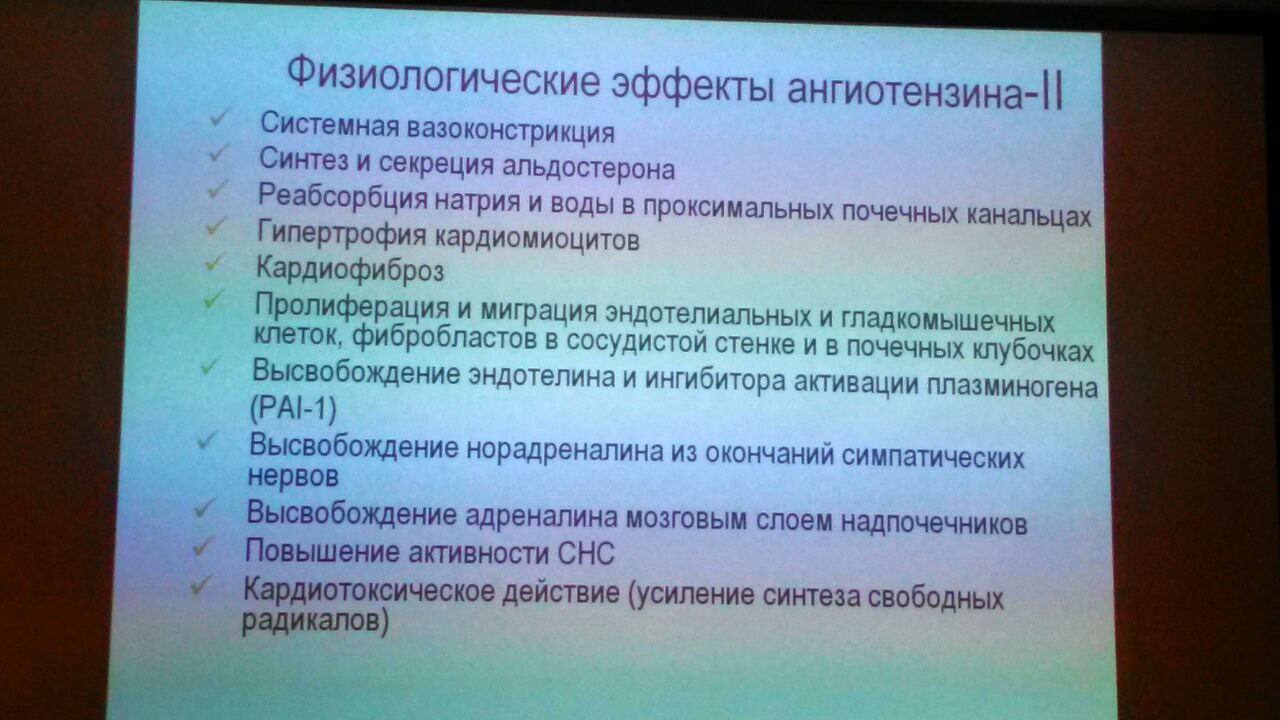 Физиологические эффекты ангиотензина-II

✓ Системная вазоконстрикция
✓ Синтез и секреция альдостерона
✓ Реабсорбция натрия и воды в проксимальных почечных канальцах
✓ Гипертрофия кардиомиоцитов
✓ Кардиофиброз
✓ Пролиферация и миграция эндотелиальных и гладкомышечных клеток, фибробластов в сосудистой стенке и в почечных клубочках
✓ Высвобождение эндотелина и ингибитора активации плазминогена (PAI-1)
✓ Высвобождение норадреналина из окончаний симпатических нервов
✓ Высвобождение адреналина мозговым слоем надпочечников
✓ Повышение активности СНС
✓ Кардиотоксическое действие (усиление синтеза свободных радикалов)